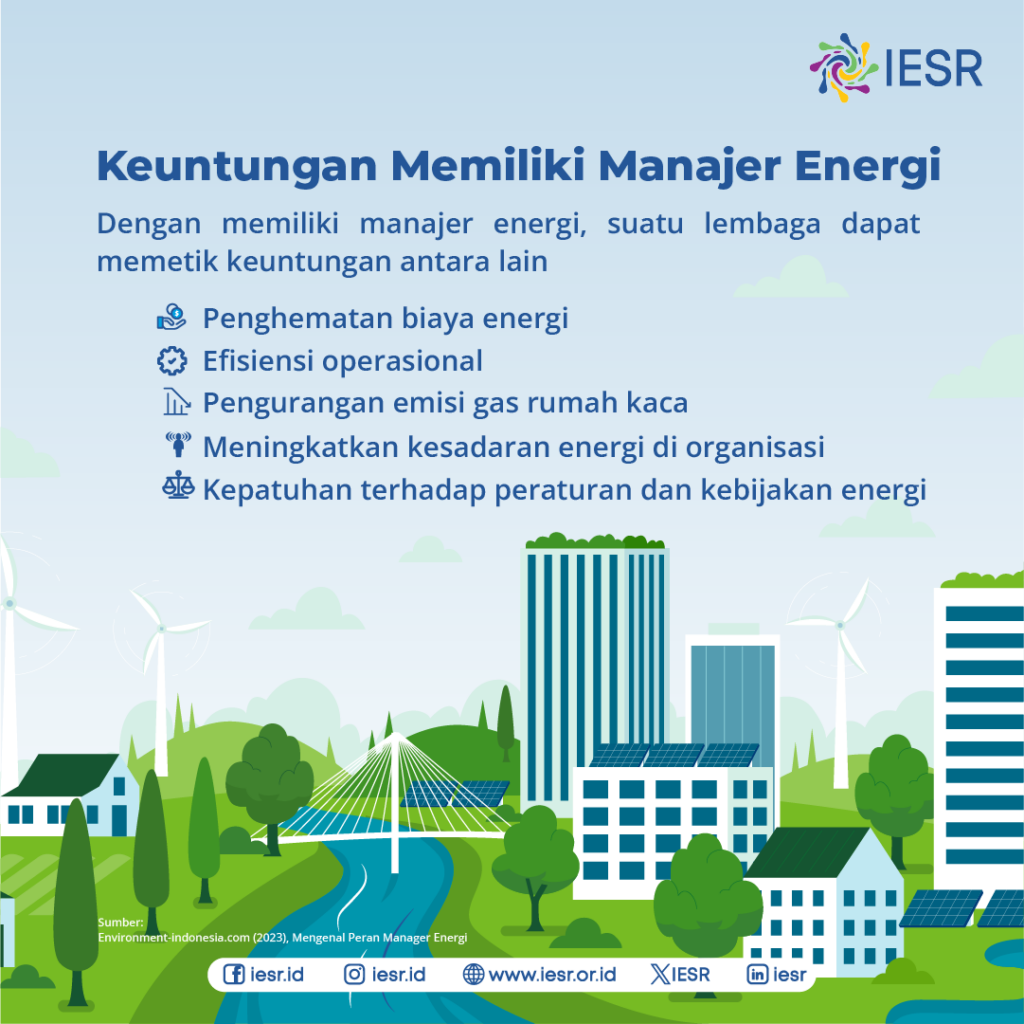 IESR

Keuntungan Memiliki Manajer Energi

Dengan memiliki manajer energi, suatu lembaga dapat memetik keuntungan antara lain

Penghematan biaya energi
Efisiensi operasional
Pengurangan emisi gas rumah kaca
Meningkatkan kesadaran energi di organisasi
Kepatuhan terhadap peraturan dan kebijakan energi

Sumber:
Environment-indonesia.com (2023), Mengenal Peran Manager Energi

iesr.id iesr.id www.iesr.or.id IESR iesr